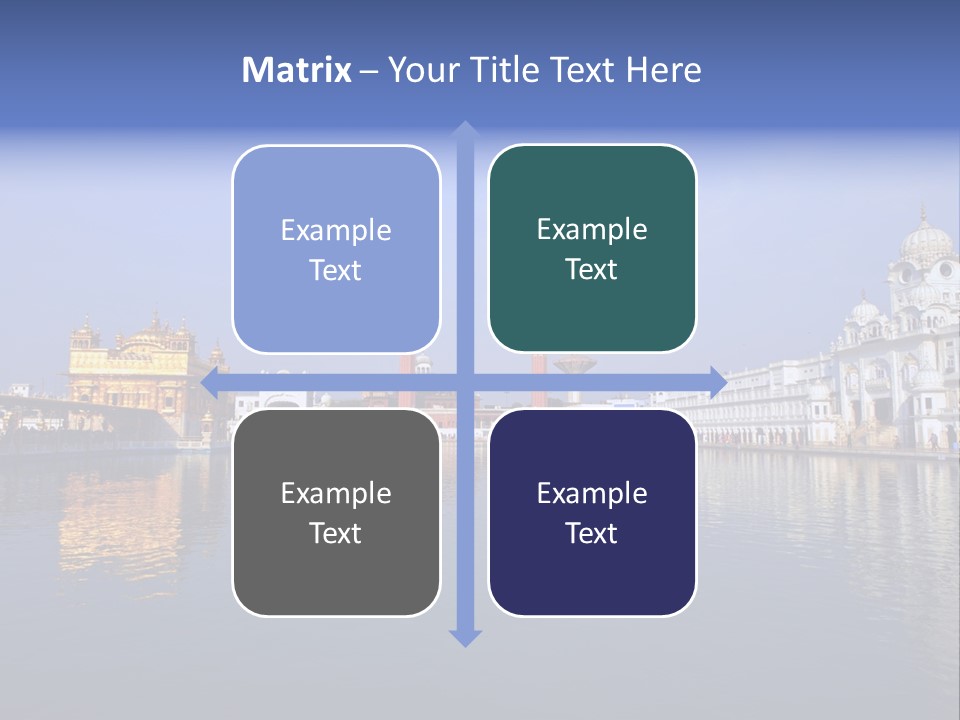 Matrix – Your Title Text Here

Example Text

Example Text

Example Text

Example Text